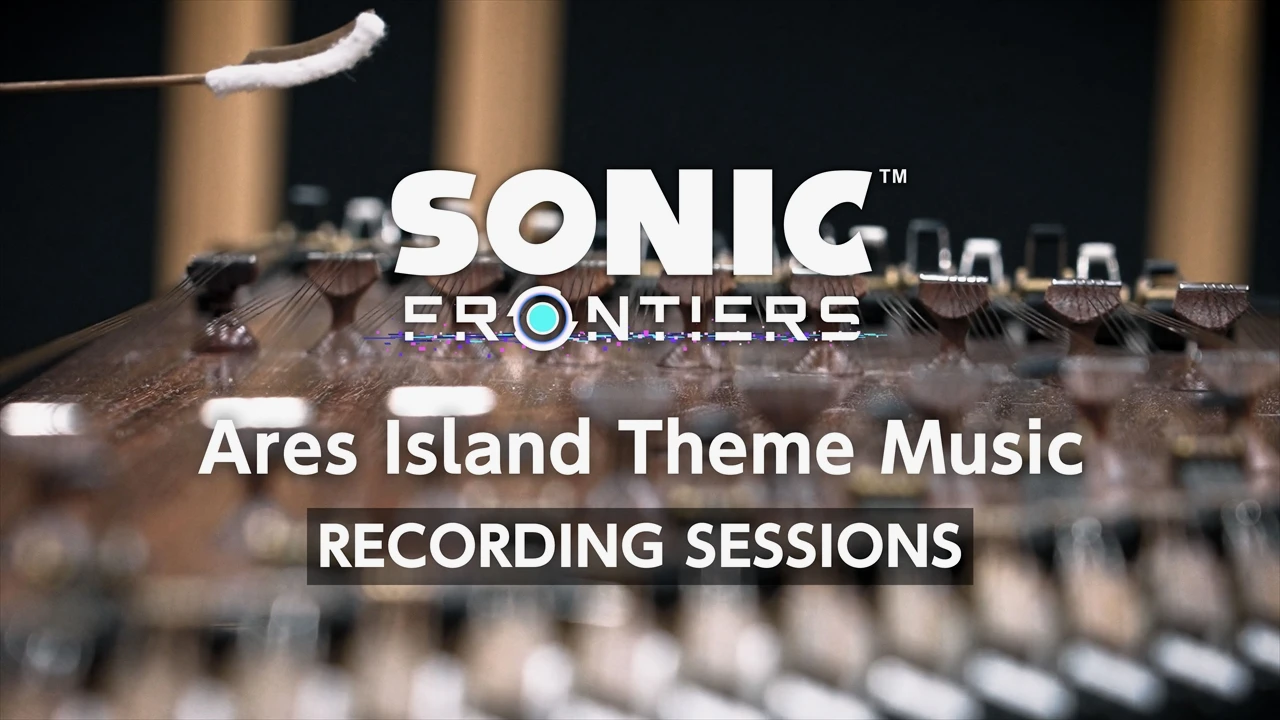 SONIC™
FRONTIERS

Ares Island Theme Music
RECORDING SESSIONS